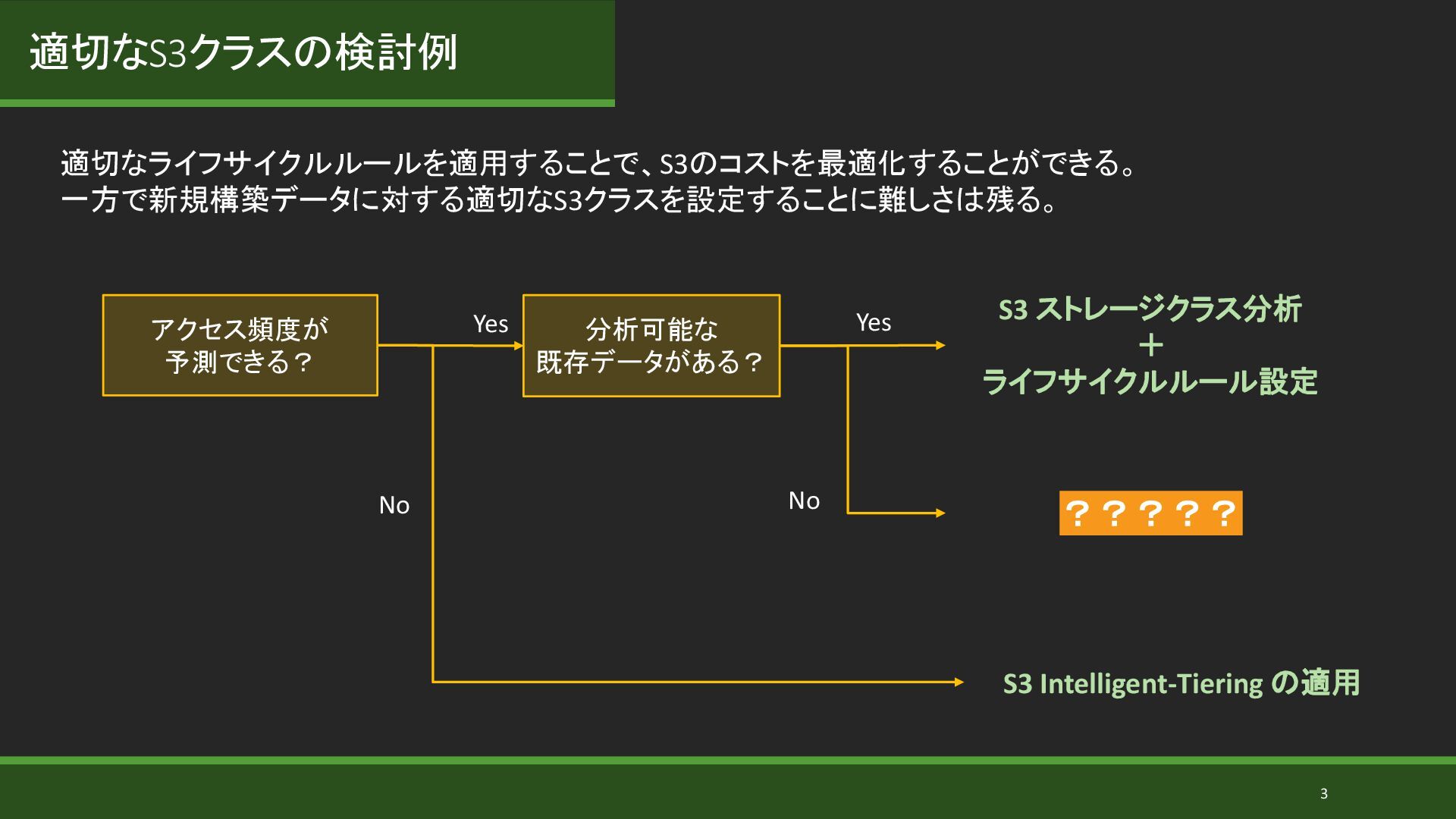 適切なS3クラスの検討例

適切なライフサイクルルールを適用することで、S3のコストを最適化することができる。
一方で新規構築データに対する適切なS3クラスを設定することに難しさは残る。

アクセス頻度が予測できる？

Yes

分析可能な既存データがある？

Yes

S3 ストレージクラス分析
＋
ライフサイクルルール設定

No

No

？？？？？

S3 Intelligent-Tiering の適用

3